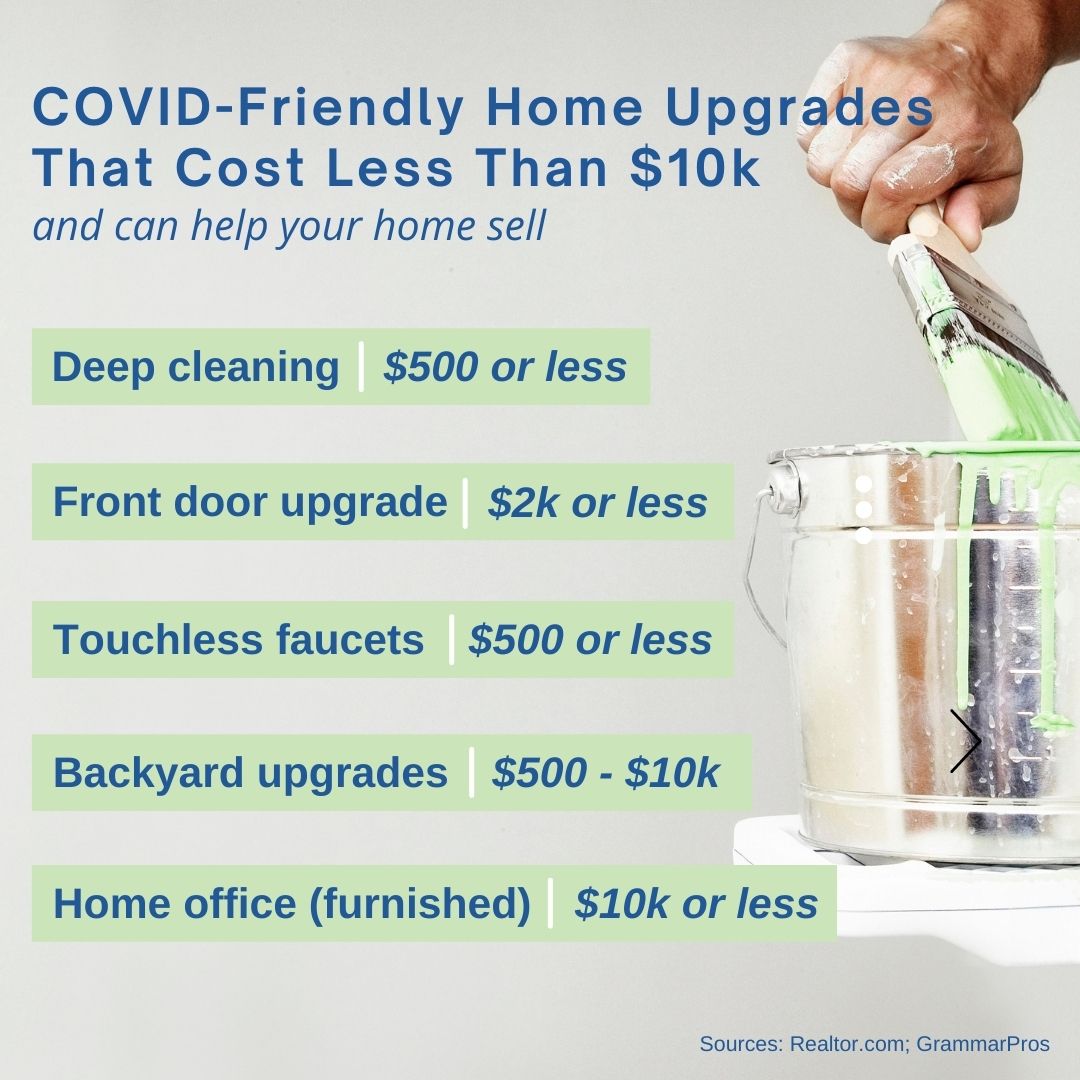 COVID-Friendly Home Upgrades That Cost Less Than $10k
and can help your home sell

Deep cleaning | $500 or less

Front door upgrade | $2k or less

Touchless faucets | $500 or less

Backyard upgrades | $500 - $10k

Home office (furnished) | $10k or less

Sources: Realtor.com; GrammarPros